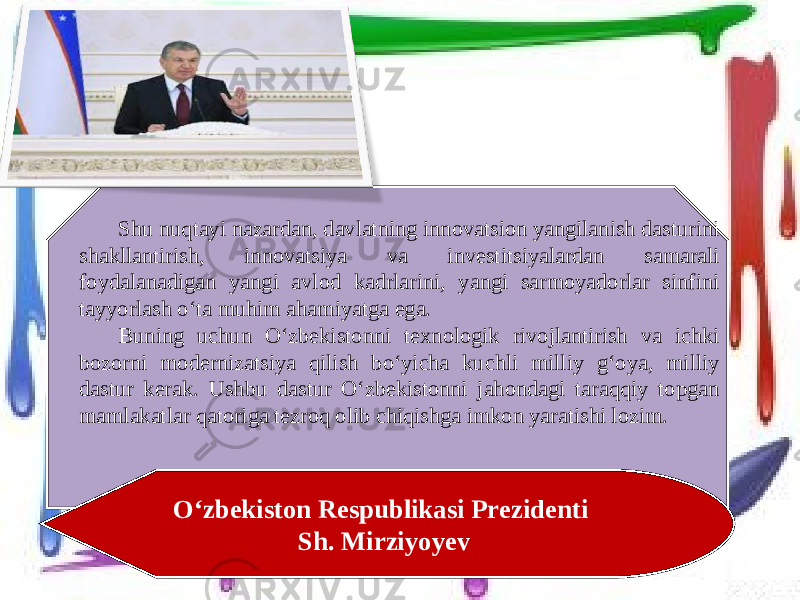 ARXIV.UZ

Shu nuqtayi nazardan, davlatning innovatsion yangilanish dasturini shakllantirish, innovatsiya va investitsiyalardan samarali foydalanadigan yangi avlod kadrlarini, yangi sarmoyadorlar sinfini tayyorlash o‘ta muhim ahamiyatga ega.

Buning uchun O‘zbekistonni texnologik rivojlantirish va ichki bozorni modernizatsiya qilish bo‘yicha kuchli milliy g‘oya, milliy dastur kerak. Ushbu dastur O‘zbekistonni jahondagi taraqqiy topgan mamlakatlar qatoriga tezroq olib chiqishga imkon yaratishi lozim.

O‘zbekiston Respublikasi Prezidenti
Sh. Mirziyoyev

ARXIV.UZ